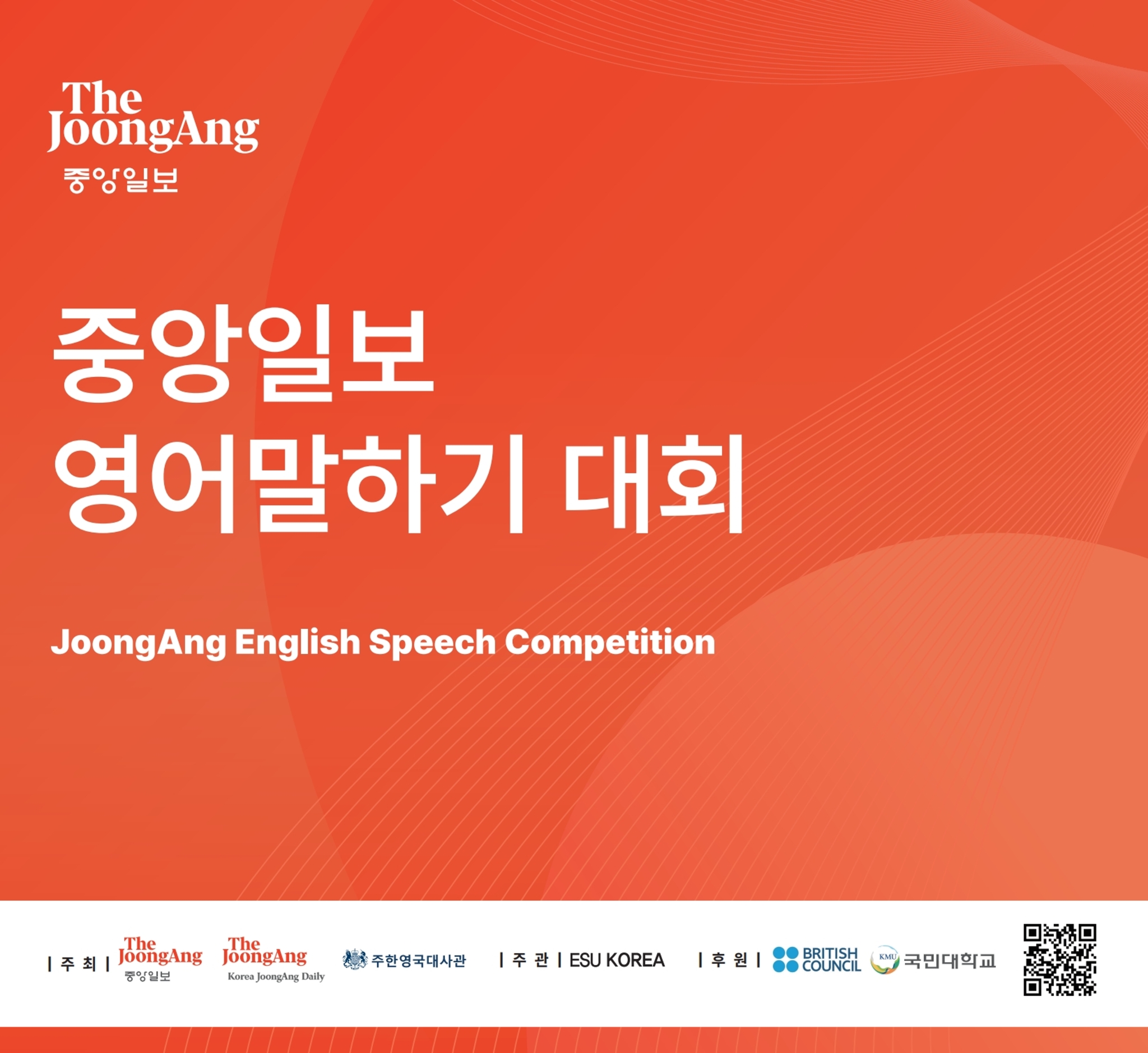 The JoongAng
중앙일보

중앙일보
영어말하기 대회

JoongAng English Speech Competition

| 주 최 | The JoongAng 중앙일보 The JoongAng Korea JoongAng Daily 주한영국대사관 | 주 관 | ESU KOREA | 후 원 | BRITISH COUNCIL KMU 국민대학교